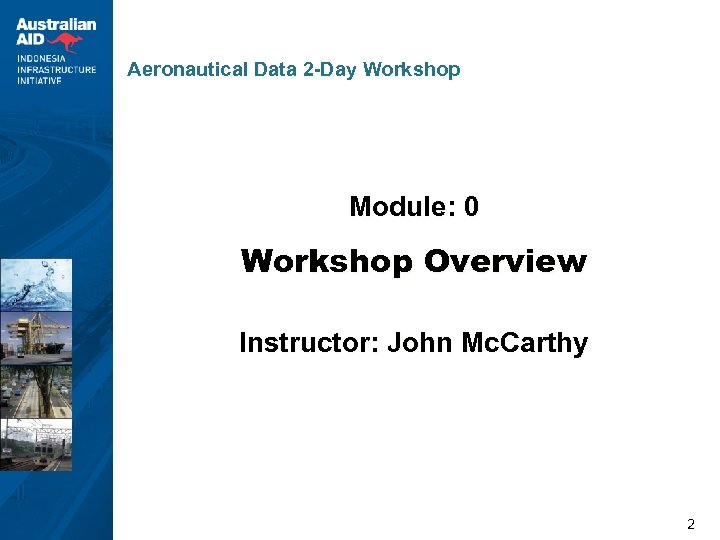 Australian AID

INDONESIA INFRASTRUCTURE INITIATIVE

Aeronautical Data 2-Day Workshop

Module: 0

Workshop Overview

Instructor: John McCarthy

2